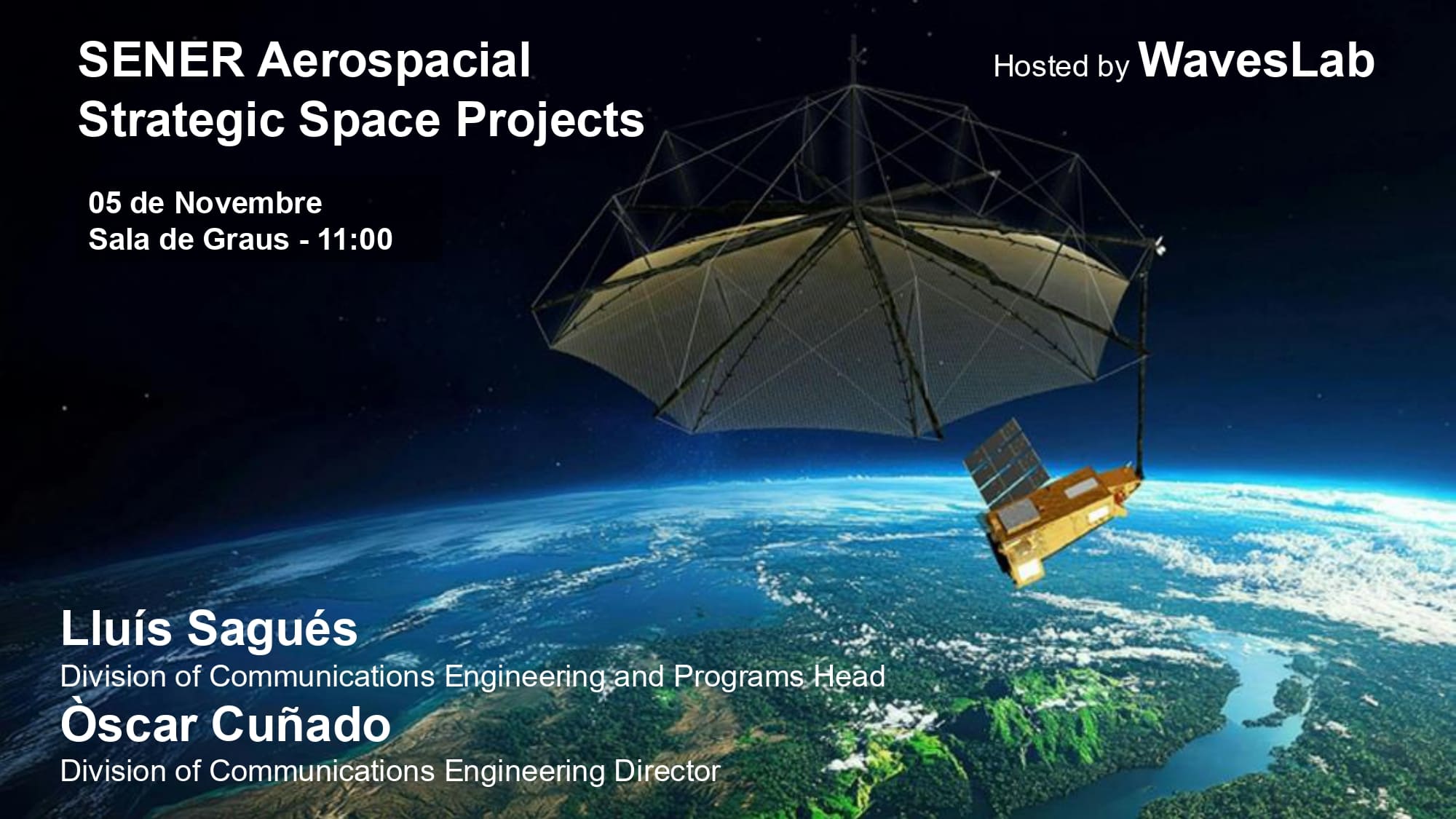 SENER Aerospacial
Strategic Space Projects

Hosted by WavesLab

05 de Novembre
Sala de Graus - 11:00

Lluís Sagués
Division of Communications Engineering and Programs Head
Òscar Cuñado
Division of Communications Engineering Director